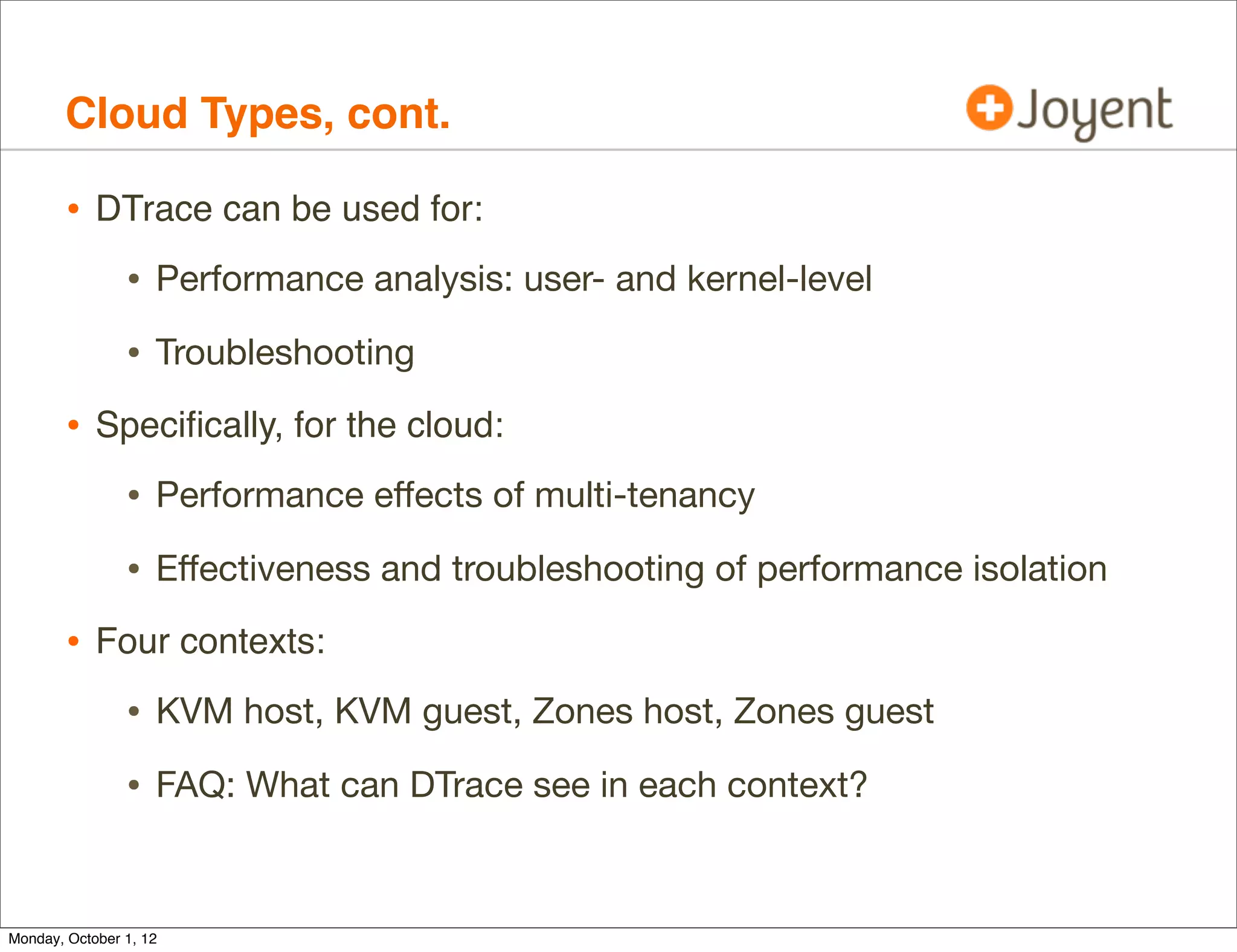 Cloud Types, cont.

Joyent

• DTrace can be used for:
  • Performance analysis: user- and kernel-level
  • Troubleshooting
• Specifically, for the cloud:
  • Performance effects of multi-tenancy
  • Effectiveness and troubleshooting of performance isolation
• Four contexts:
  • KVM host, KVM guest, Zones host, Zones guest
  • FAQ: What can DTrace see in each context?

Monday, October 1, 12